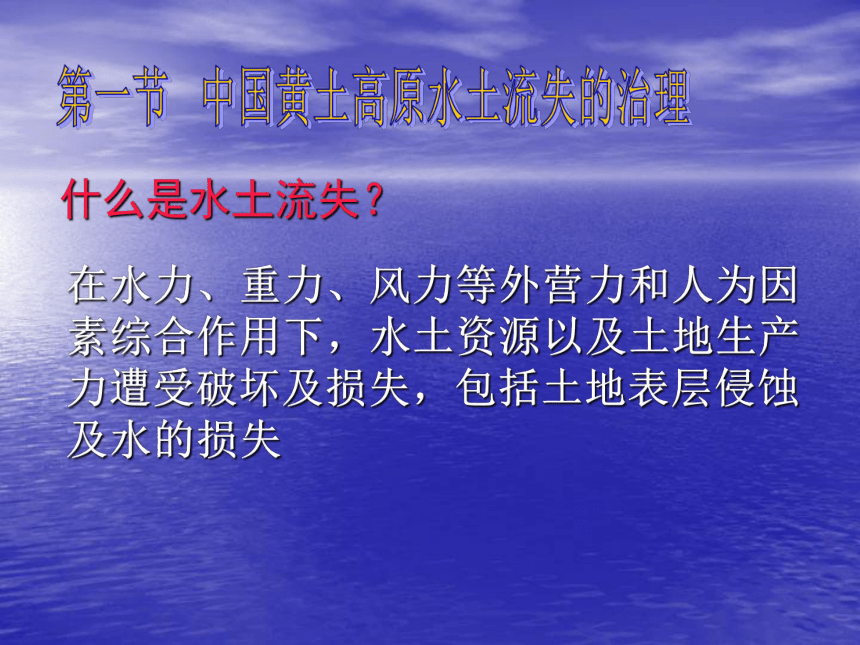 第一节 中国黄土高原水土流失的治理

什么是水土流失？

在水力、重力、风力等外营力和人为因素综合作用下，水土资源以及土地生产力遭受破坏及损失，包括土地表层侵蚀及水的损失